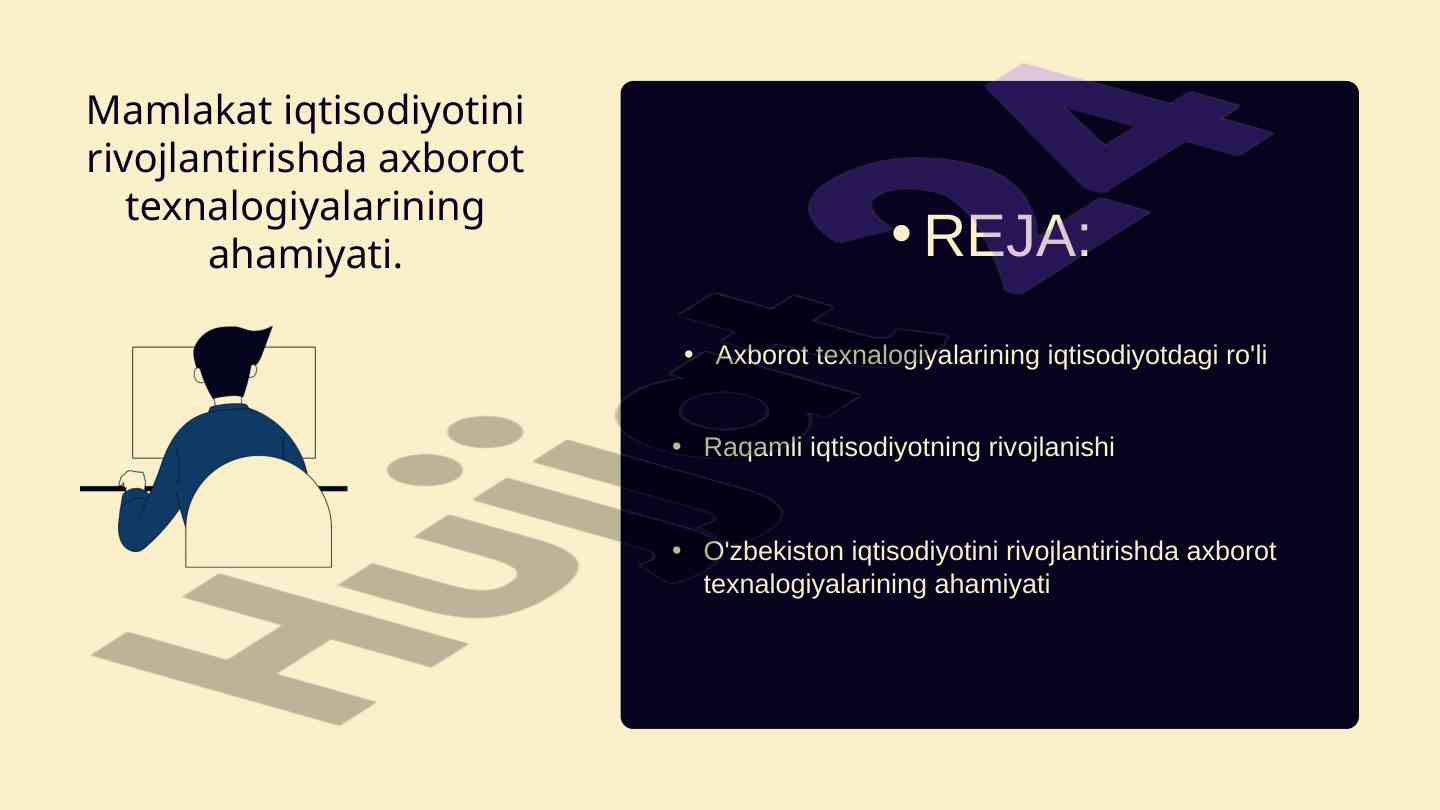 Mamlakat iqtisodiyotini rivojlantirishda axborot texnalogiyalarining ahamiyati.

• REJA:

• Axborot texnalogiyalarining iqtisodiyotdagi ro'li

• Raqamli iqtisodiyotning rivojlanishi

• O'zbekiston iqtisodiyotini rivojlantirishda axborot texnalogiyalarining ahamiyati

Hujjat24